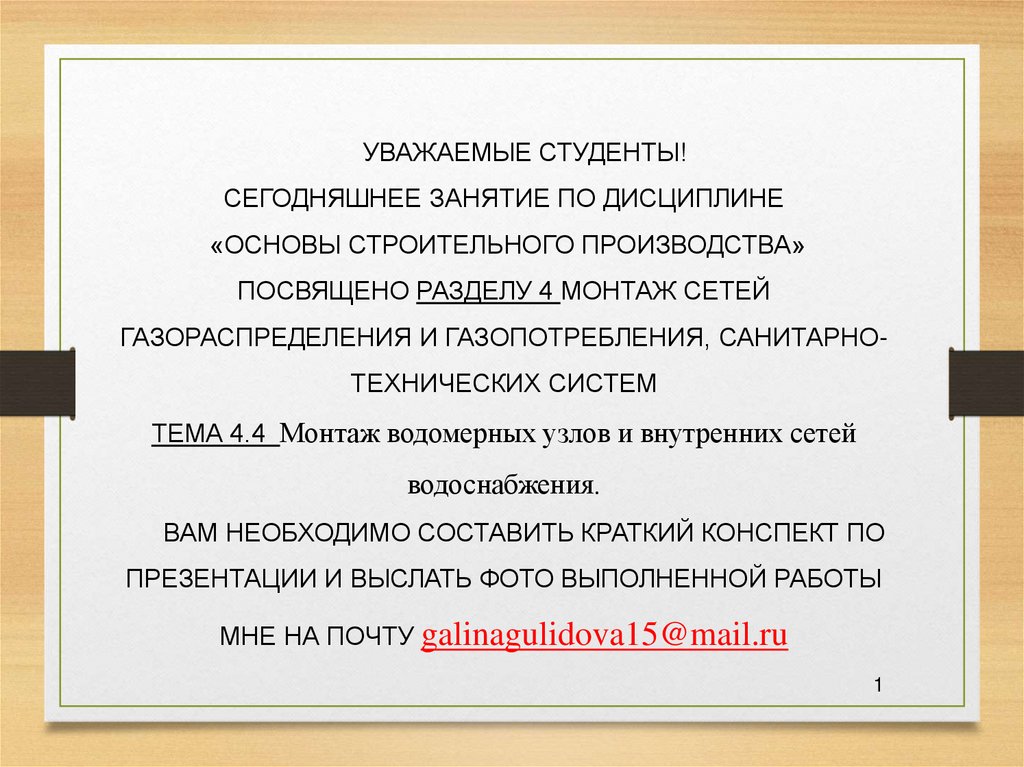 УВАЖАЕМЫЕ СТУДЕНТЫ!
СЕГОДНЯШНЕЕ ЗАНЯТИЕ ПО ДИСЦИПЛИНЕ
«ОСНОВЫ СТРОИТЕЛЬНОГО ПРОИЗВОДСТВА»
ПОСВЯЩЕНО РАЗДЕЛУ 4 МОНТАЖ СЕТЕЙ ГАЗОРАСПРЕДЕЛЕНИЯ И ГАЗОПОТРЕБЛЕНИЯ, САНИТАРНО-ТЕХНИЧЕСКИХ СИСТЕМ
ТЕМА 4.4 Монтаж водомерных узлов и внутренних сетей водоснабжения.
ВАМ НЕОБХОДИМО СОСТАВИТЬ КРАТКИЙ КОНСПЕКТ ПО ПРЕЗЕНТАЦИИ И ВЫСЛАТЬ ФОТО ВЫПОЛНЕННОЙ РАБОТЫ МНЕ НА ПОЧТУ galinagulidova15@mail.ru

1